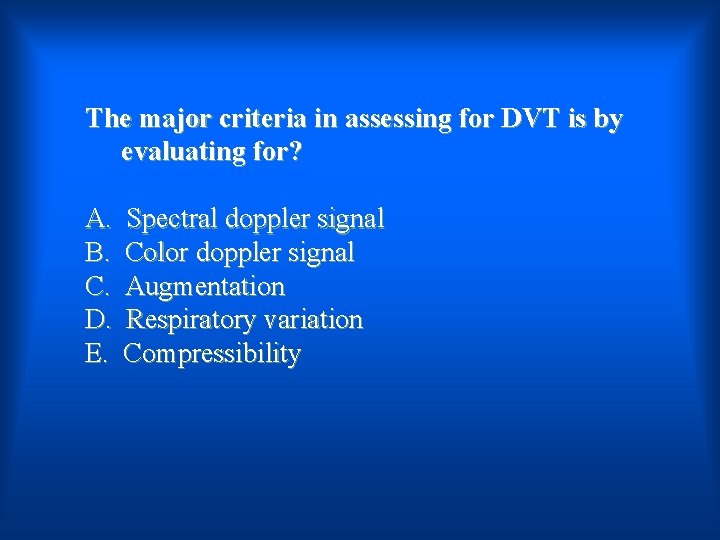 The major criteria in assessing for DVT is by evaluating for?

A. Spectral doppler signal
B. Color doppler signal
C. Augmentation
D. Respiratory variation
E. Compressibility